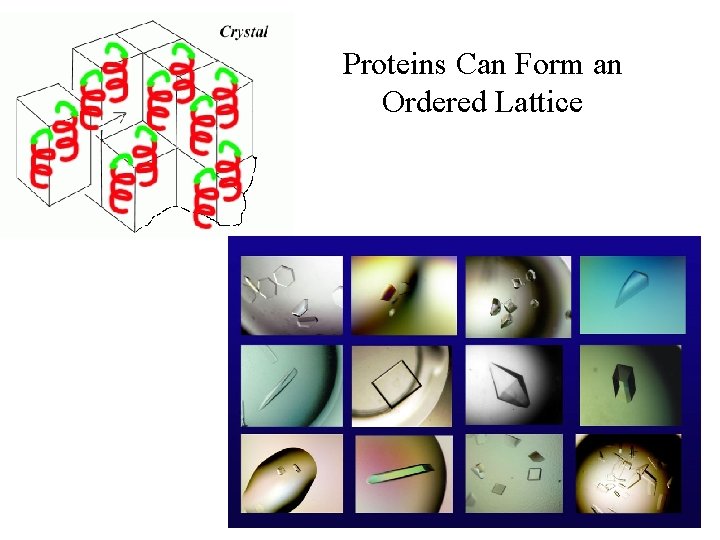 Crystal

Proteins Can Form an Ordered Lattice